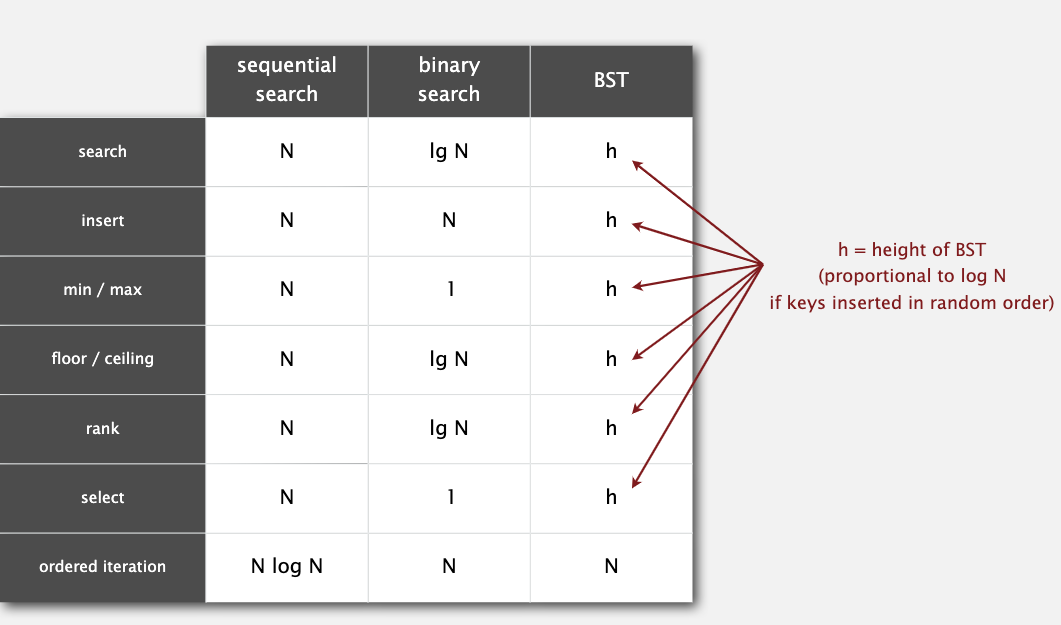 | | sequential search | binary search | BST |
|---|---|---|---|
| search | N | lg N | h |
| insert | N | N | h |
| min / max | N | 1 | h |
| floor / ceiling | N | lg N | h |
| rank | N | lg N | h |
| select | N | 1 | h |
| ordered iteration | N log N | N | N |

h = height of BST
(proportional to log N
if keys inserted in random order)